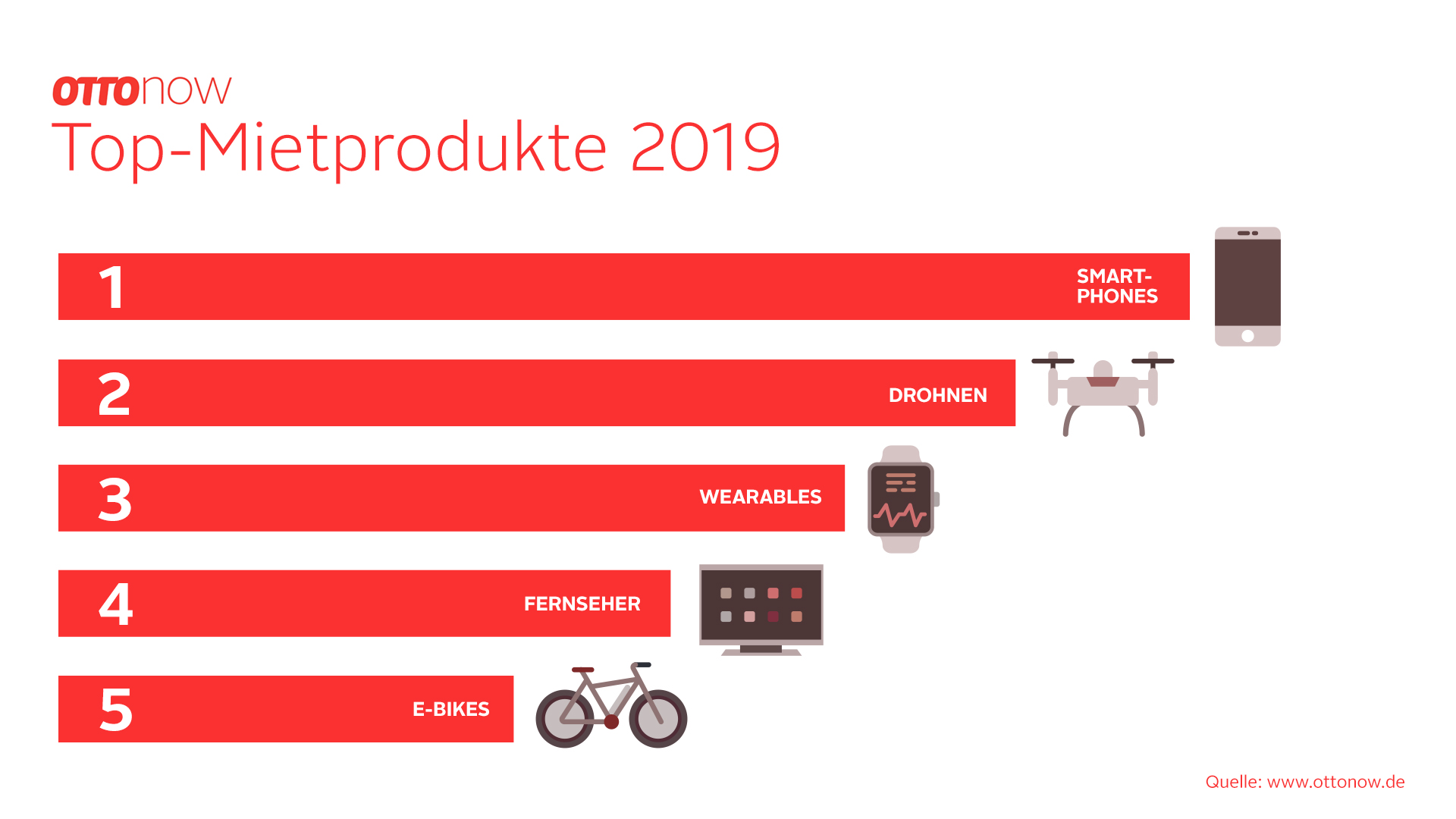 OTTOnow
Top-Mietprodukte 2019

1 SMART-PHONES

2 DROHNEN

3 WEARABLES

4 FERNSEHER

5 E-BIKES

Quelle: www.ottonow.de